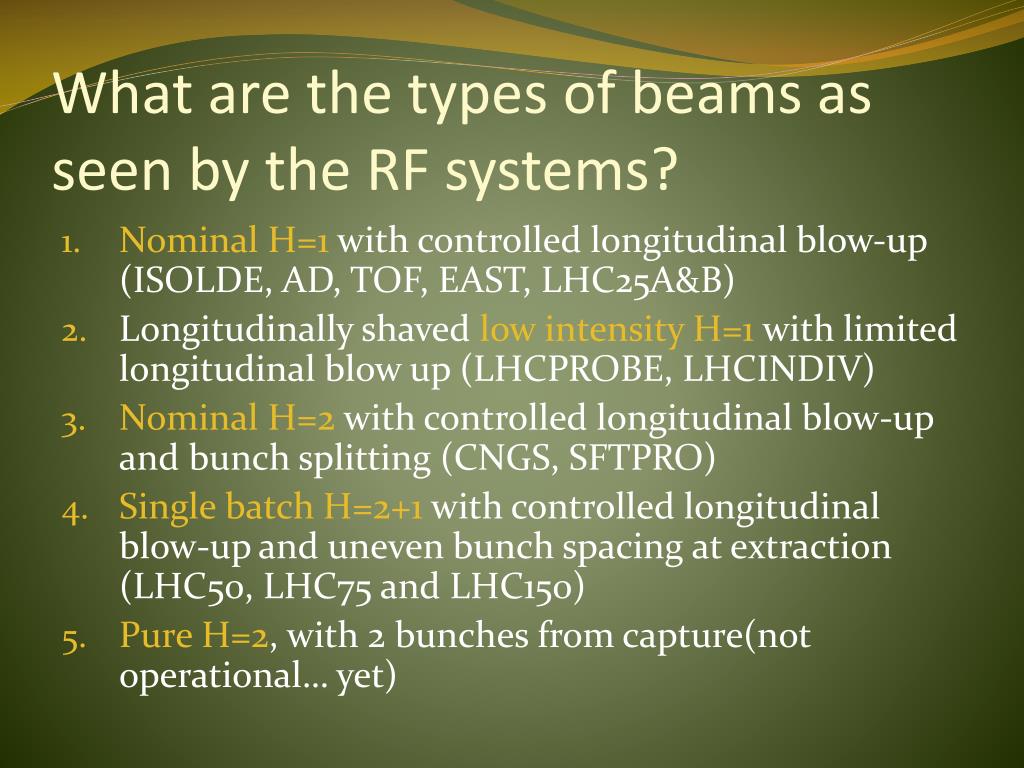 What are the types of beams as seen by the RF systems?

1. Nominal H=1 with controlled longitudinal blow-up (ISOLDE, AD, TOF, EAST, LHC25A&B)
2. Longitudinally shaved low intensity H=1 with limited longitudinal blow up (LHCPROBE, LHCINDIV)
3. Nominal H=2 with controlled longitudinal blow-up and bunch splitting (CNGS, SFTPRO)
4. Single batch H=2+1 with controlled longitudinal blow-up and uneven bunch spacing at extraction (LHC50, LHC75 and LHC150)
5. Pure H=2, with 2 bunches from capture(not operational… yet)